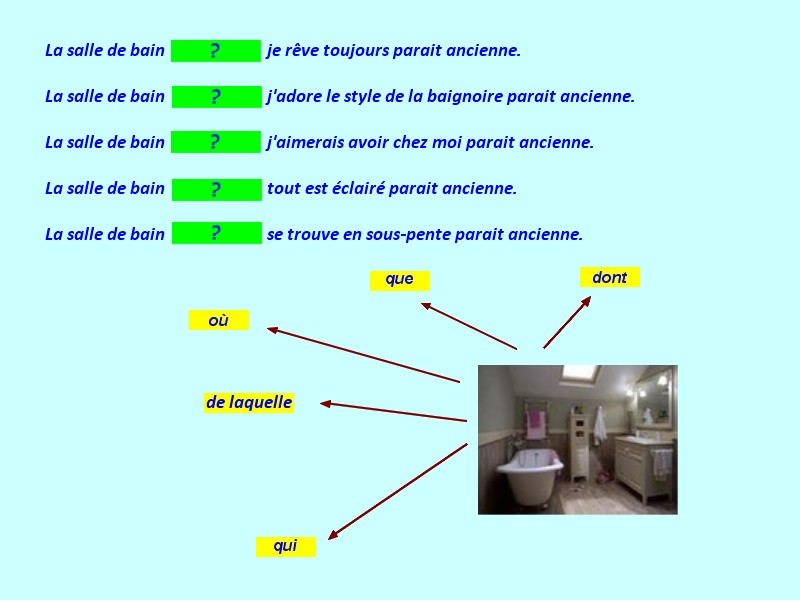 La salle de bain ? je rêve toujours parait ancienne.

La salle de bain ? j'adore le style de la baignoire parait ancienne.

La salle de bain ? j'aimerais avoir chez moi parait ancienne.

La salle de bain ? tout est éclairé parait ancienne.

La salle de bain ? se trouve en sous-pente parait ancienne.

que

dont

où

de laquelle

qui